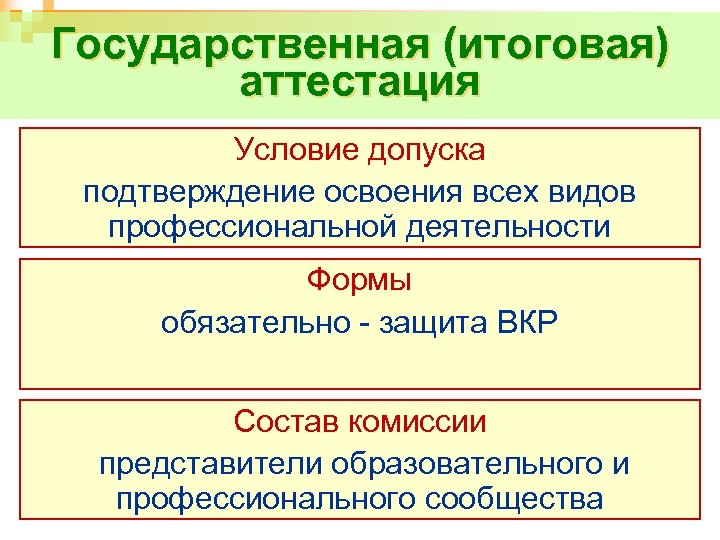 Государственная (итоговая) аттестация

Условие допуска

подтверждение освоения всех видов профессиональной деятельности

Формы

обязательно - защита ВКР

Состав комиссии

представители образовательного и профессионального сообщества